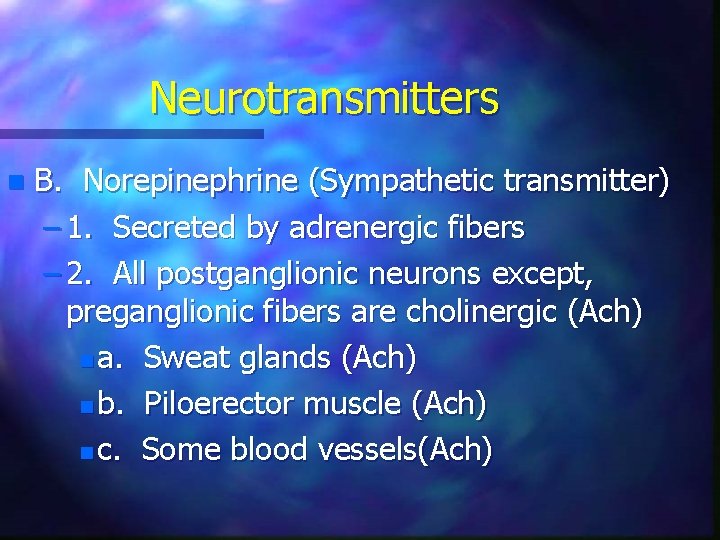 Neurotransmitters

B. Norepinephrine (Sympathetic transmitter)

– 1. Secreted by adrenergic fibers

– 2. All postganglionic neurons except, preganglionic fibers are cholinergic (Ach)

a. Sweat glands (Ach)

b. Piloerector muscle (Ach)

c. Some blood vessels(Ach)